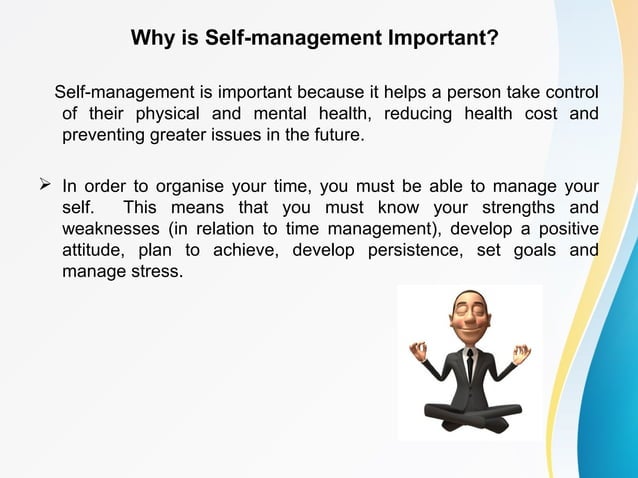 Why is Self-management Important?

Self-management is important because it helps a person take control of their physical and mental health, reducing health cost and preventing greater issues in the future.

➢ In order to organise your time, you must be able to manage your self. This means that you must know your strengths and weaknesses (in relation to time management), develop a positive attitude, plan to achieve, develop persistence, set goals and manage stress.